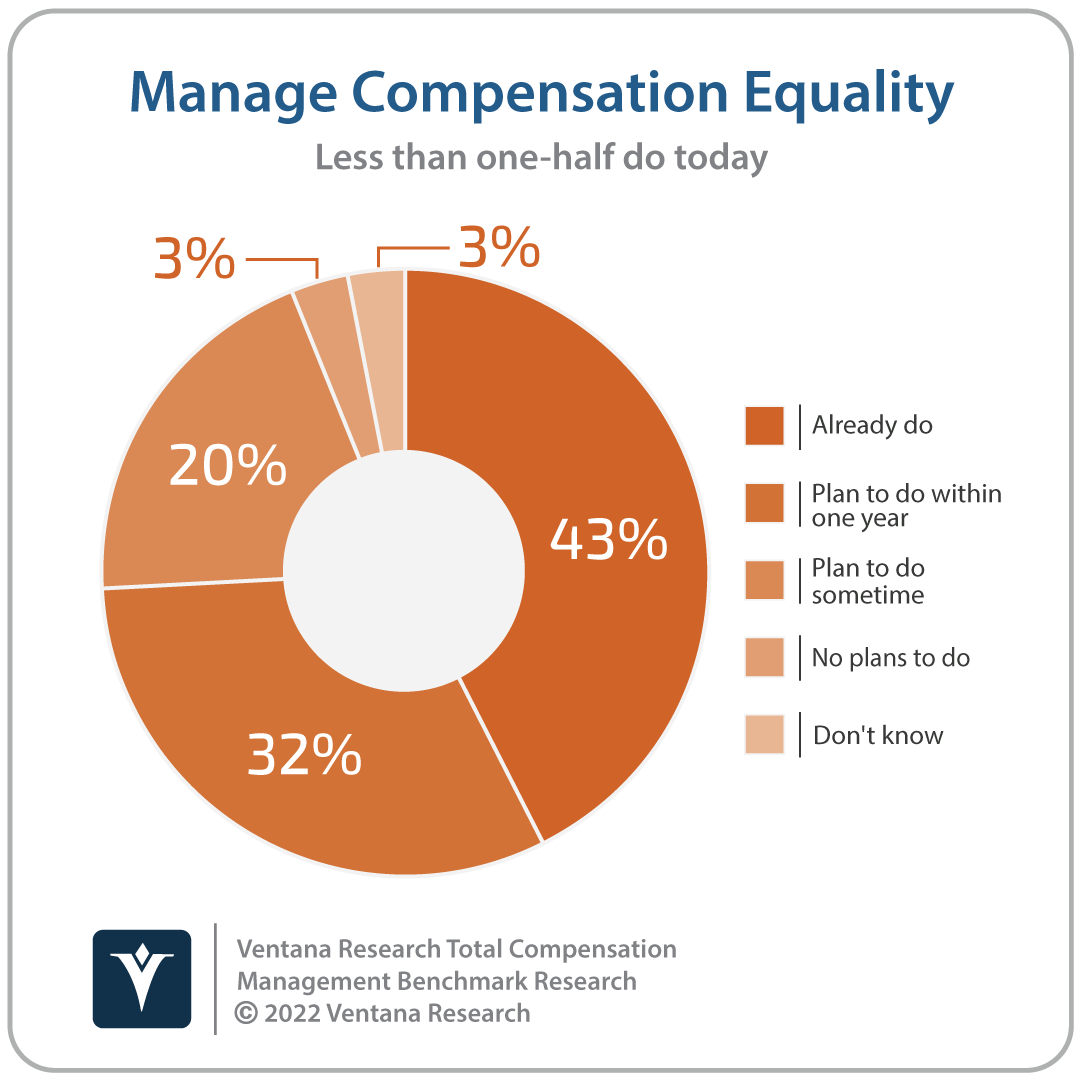 Manage Compensation Equality

Less than one-half do today

3%

3%

20%

43%

32%

Already do

Plan to do within one year

Plan to do sometime

No plans to do

Don't know

Ventana Research Total Compensation Management Benchmark Research
© 2022 Ventana Research